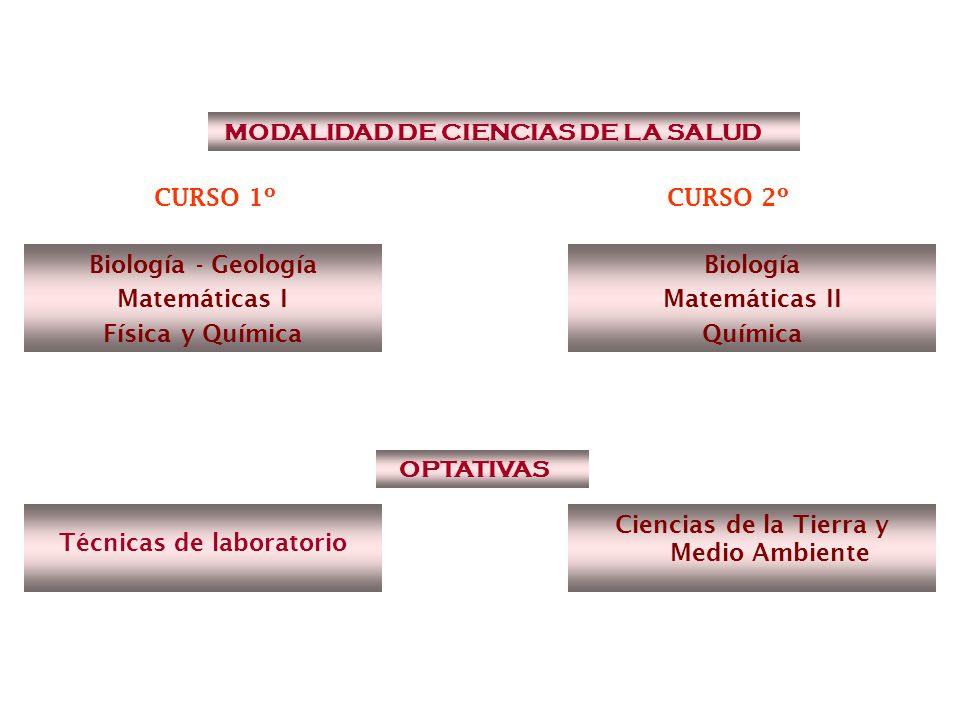 MODALIDAD DE CIENCIAS DE LA SALUD

CURSO 1º

Biología - Geología
Matemáticas I
Física y Química

CURSO 2º

Biología
Matemáticas II
Química

OPTATIVAS

Técnicas de laboratorio

Ciencias de la Tierra y Medio Ambiente